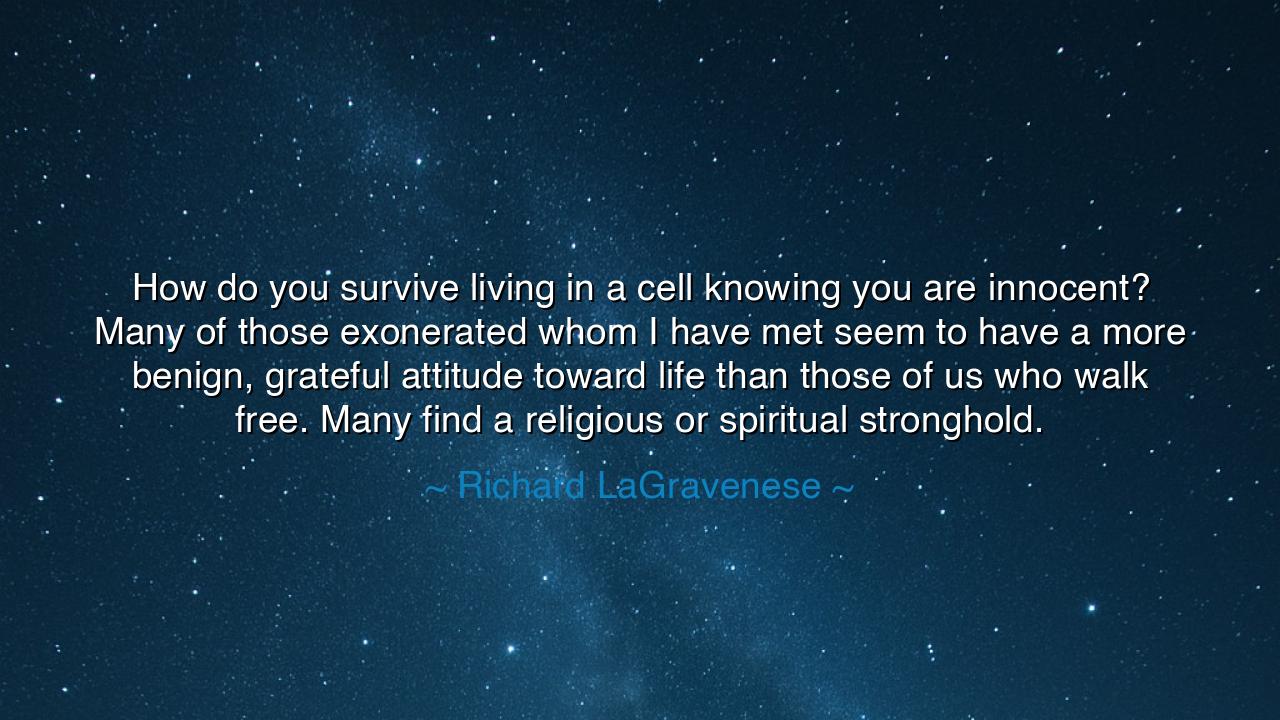 How do you survive living in a cell knowing you are innocent? Many of those exonerated whom I have met seem to have a more benign, grateful attitude toward life than those of us who walk free. Many find a religious or spiritual stronghold.

~ Richard LaGravenese ~